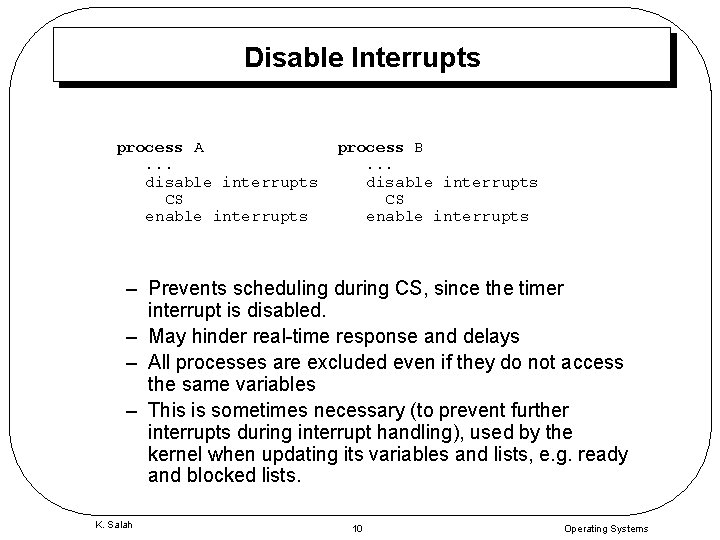 Disable Interrupts

process A
...
disable interrupts
CS
enable interrupts

process B
...
disable interrupts
CS
enable interrupts

– Prevents scheduling during CS, since the timer interrupt is disabled.

– May hinder real-time response and delays

– All processes are excluded even if they do not access the same variables

– This is sometimes necessary (to prevent further interrupts during interrupt handling), used by the kernel when updating its variables and lists, e.g. ready and blocked lists.

K. Salah

10

Operating Systems